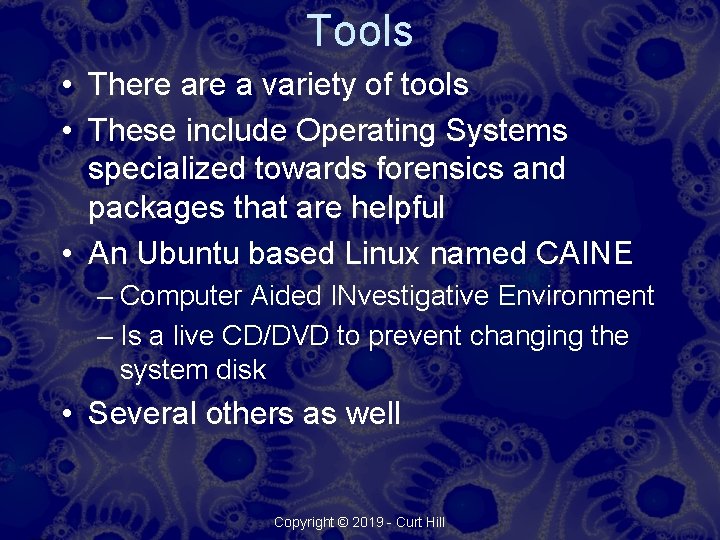 Tools

• There are a variety of tools
• These include Operating Systems specialized towards forensics and packages that are helpful
• An Ubuntu based Linux named CAINE
– Computer Aided INvestigative Environment
– Is a live CD/DVD to prevent changing the system disk
• Several others as well

Copyright © 2019 - Curt Hill